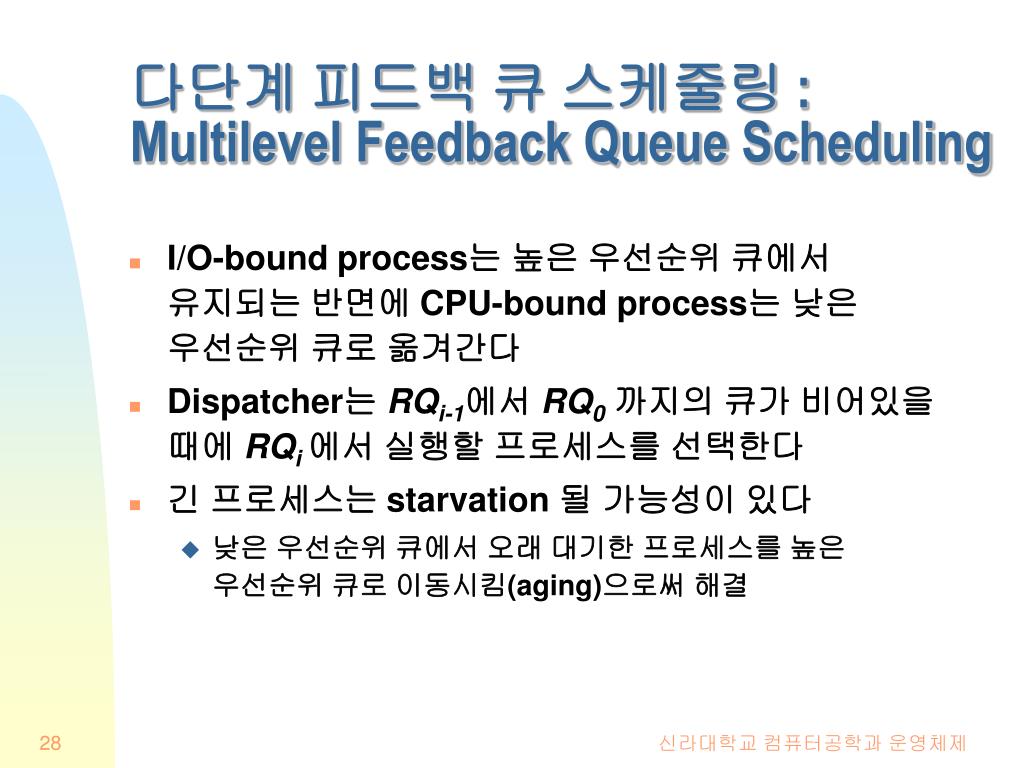 다단계 피드백 큐 스케줄링 :
Multilevel Feedback Queue Scheduling

I/O-bound process는 높은 우선순위 큐에서 유지되는 반면에 CPU-bound process는 낮은 우선순위 큐로 옮겨간다

Dispatcher는 $RQ_{i-1}$에서 $RQ_0$ 까지의 큐가 비어있을 때에 $RQ_i$ 에서 실행할 프로세스를 선택한다

긴 프로세스는 starvation 될 가능성이 있다

낮은 우선순위 큐에서 오래 대기한 프로세스를 높은 우선순위 큐로 이동시킴(aging)으로써 해결

28

신라대학교 컴퓨터공학과 운영체제